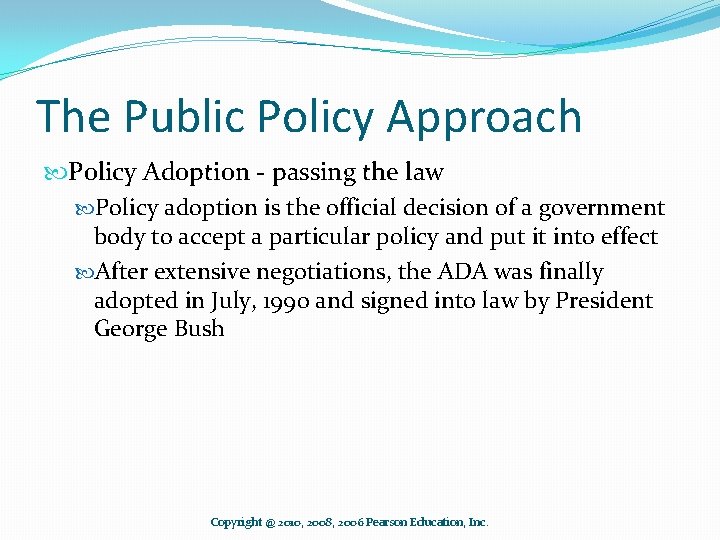 The Public Policy Approach

Policy Adoption - passing the law

Policy adoption is the official decision of a government body to accept a particular policy and put it into effect

After extensive negotiations, the ADA was finally adopted in July, 1990 and signed into law by President George Bush

Copyright @ 2010, 2008, 2006 Pearson Education, Inc.